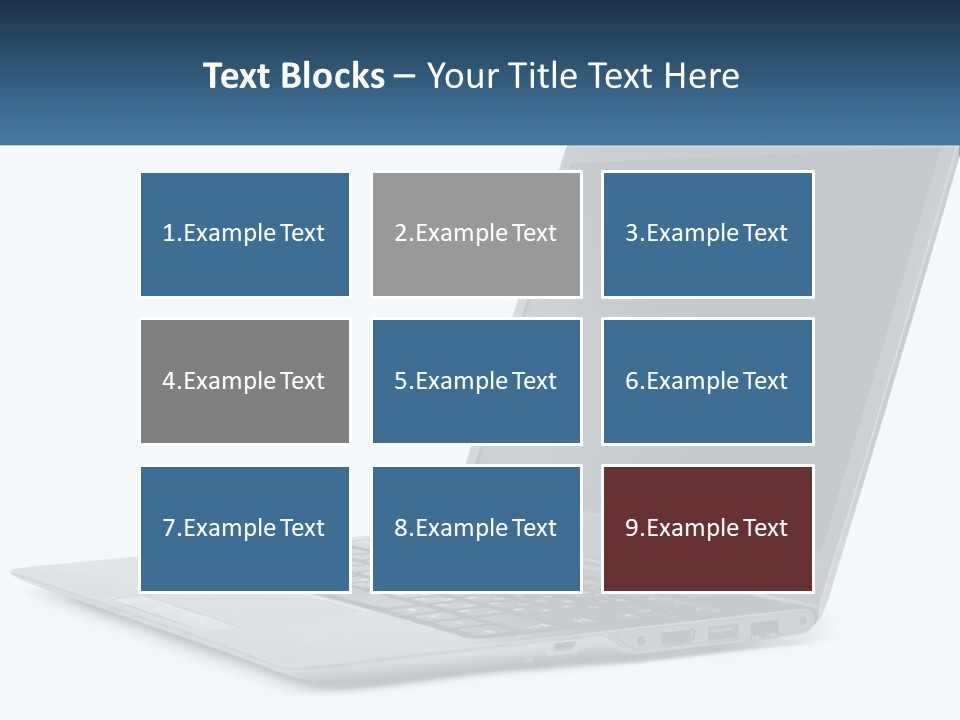 Text Blocks – Your Title Text Here

1.Example Text

2.Example Text

3.Example Text

4.Example Text

5.Example Text

6.Example Text

7.Example Text

8.Example Text

9.Example Text